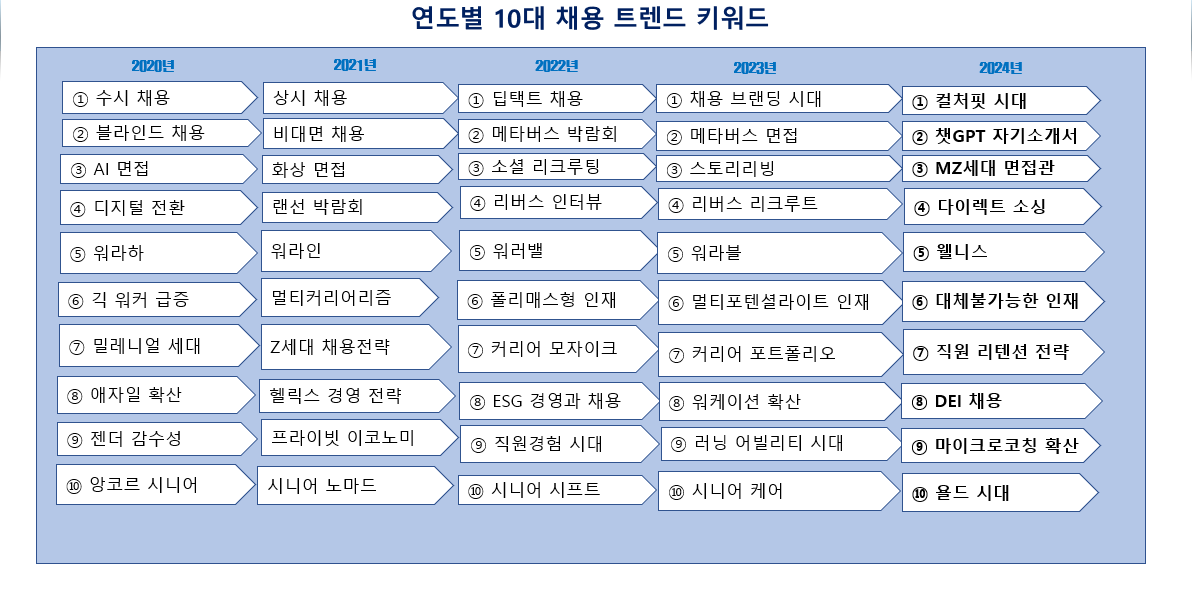 연도별 10대 채용 트렌드 키워드

2020년

① 수시 채용
② 블라인드 채용
③ AI 면접
④ 디지털 전환
⑤ 워라하
⑥ 긱 워커 급증
⑦ 밀레니얼 세대
⑧ 애자일 확산
⑨ 젠더 감수성
⑩ 앙코르 시니어

2021년

상시 채용
비대면 채용
화상 면접
랜선 박람회
워라인
멀티커리어리즘
Z세대 채용전략
헬릭스 경영 전략
프라이빗 이코노미
시니어 노마드

2022년

① 딥택트 채용
② 메타버스 박람회
③ 소셜 리크루팅
④ 리버스 인터뷰
⑤ 워러밸
⑥ 폴리매스형 인재
⑦ 커리어 모자이크
⑧ ESG 경영과 채용
⑨ 직원경험 시대
⑩ 시니어 시프트

2023년

① 채용 브랜딩 시대
② 메타버스 면접
③ 스토리리빙
④ 리버스 리크루트
⑤ 워라블
⑥ 멀티포텐셜라이트 인재
⑦ 커리어 포트폴리오
⑧ 워케이션 확산
⑨ 러닝 어빌리티 시대
⑩ 시니어 케어

2024년

① 컬처핏 시대
② 챗GPT 자기소개서
③ MZ세대 면접관
④ 다이렉트 소싱
⑤ 웰니스
⑥ 대체불가능한 인재
⑦ 직원 리텐션 전략
⑧ DEI 채용
⑨ 마이크로코칭 확산
⑩ 욜드 시대